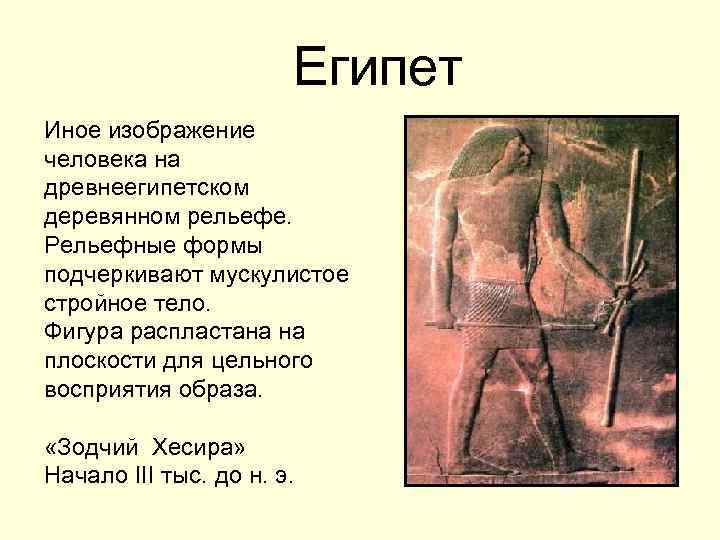 Египет

Иное изображение человека на древнеегипетском деревянном рельефе. Рельефные формы подчеркивают мускулистое стройное тело. Фигура распластана на плоскости для цельного восприятия образа.

«Зодчий Хесира» Начало III тыс. до н. э.